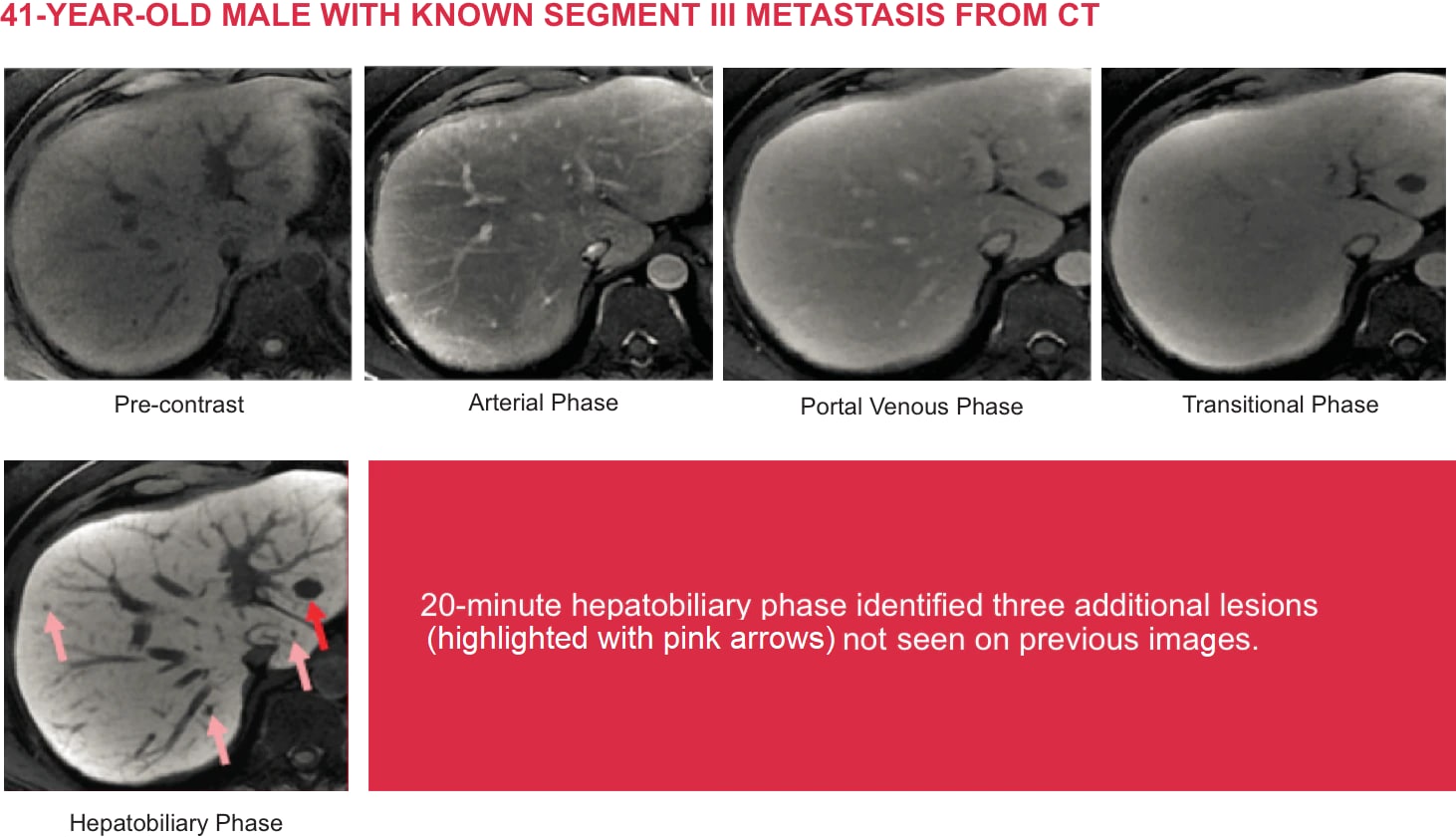 41-YEAR-OLD MALE WITH KNOWN SEGMENT III METASTASIS FROM CT

Pre-contrast

Arterial Phase

Portal Venous Phase

Transitional Phase

Hepatobiliary Phase

20-minute hepatobiliary phase identified three additional lesions (highlighted with pink arrows) not seen on previous images.